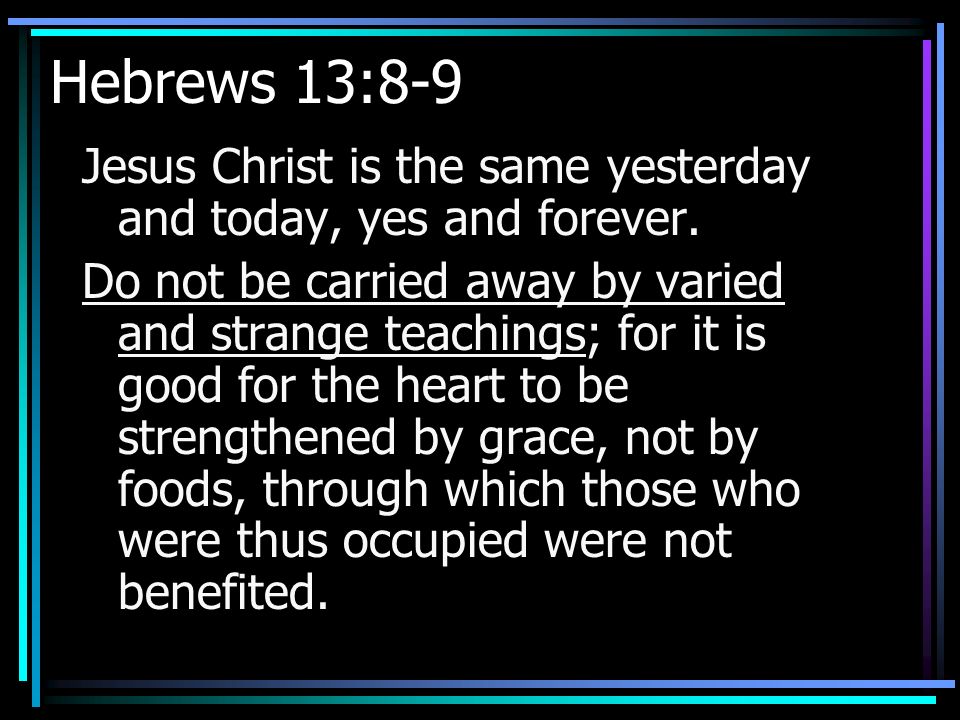 Hebrews 13:8-9

Jesus Christ is the same yesterday and today, yes and forever.

Do not be carried away by varied and strange teachings; for it is good for the heart to be strengthened by grace, not by foods, through which those who were thus occupied were not benefited.